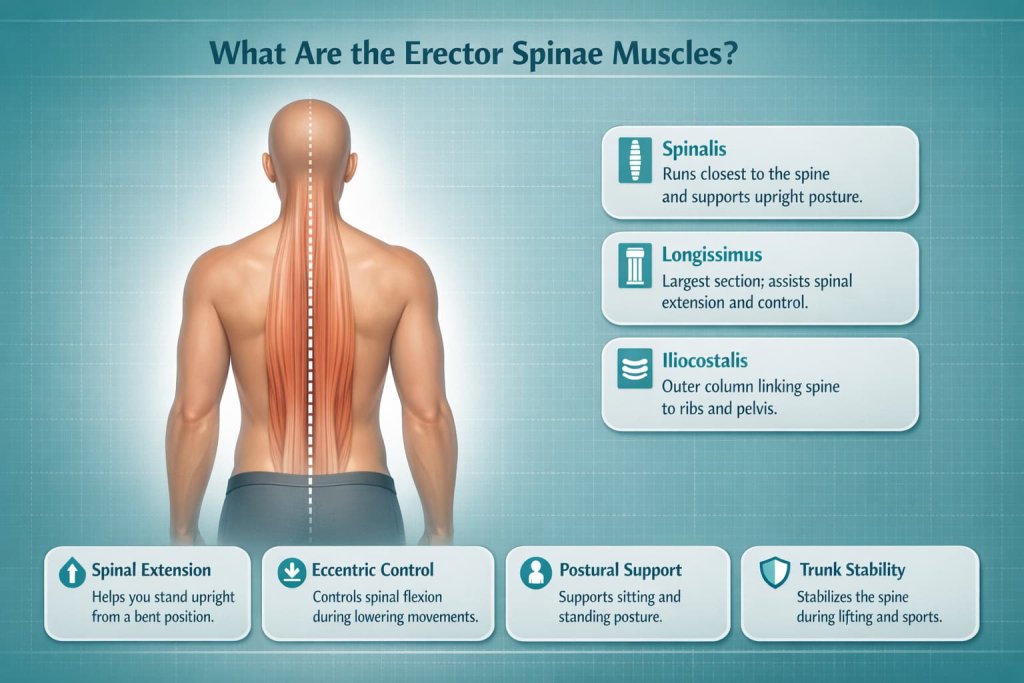 What Are the Erector Spinae Muscles?

Spinalis
Runs closest to the spine and supports upright posture.

Longissimus
Largest section; assists spinal extension and control.

Iliocostalis
Outer column linking spine to ribs and pelvis.

Spinal Extension
Helps you stand upright from a bent position.

Eccentric Control
Controls spinal flexion during lowering movements.

Postural Support
Supports sitting and standing posture.

Trunk Stability
Stabilizes the spine during lifting and sports.